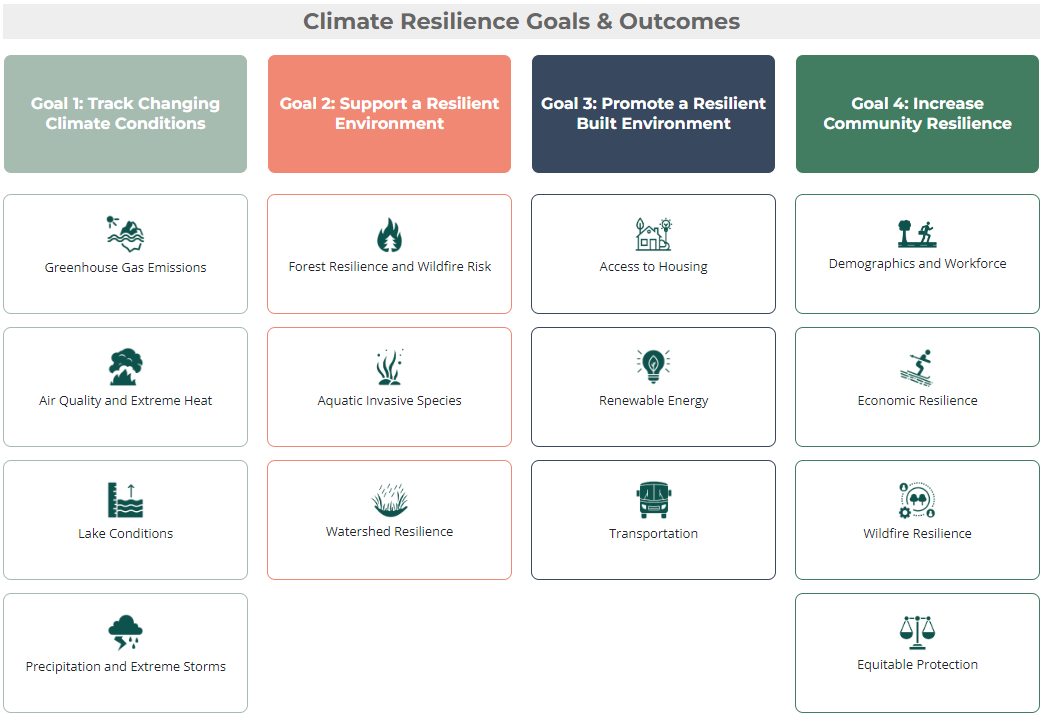 Climate Resilience Goals & Outcomes

Goal 1: Track Changing Climate Conditions

Greenhouse Gas Emissions

Air Quality and Extreme Heat

Lake Conditions

Precipitation and Extreme Storms

Goal 2: Support a Resilient Environment

Forest Resilience and Wildfire Risk

Aquatic Invasive Species

Watershed Resilience

Goal 3: Promote a Resilient Built Environment

Access to Housing

Renewable Energy

Transportation

Goal 4: Increase Community Resilience

Demographics and Workforce

Economic Resilience

Wildfire Resilience

Equitable Protection